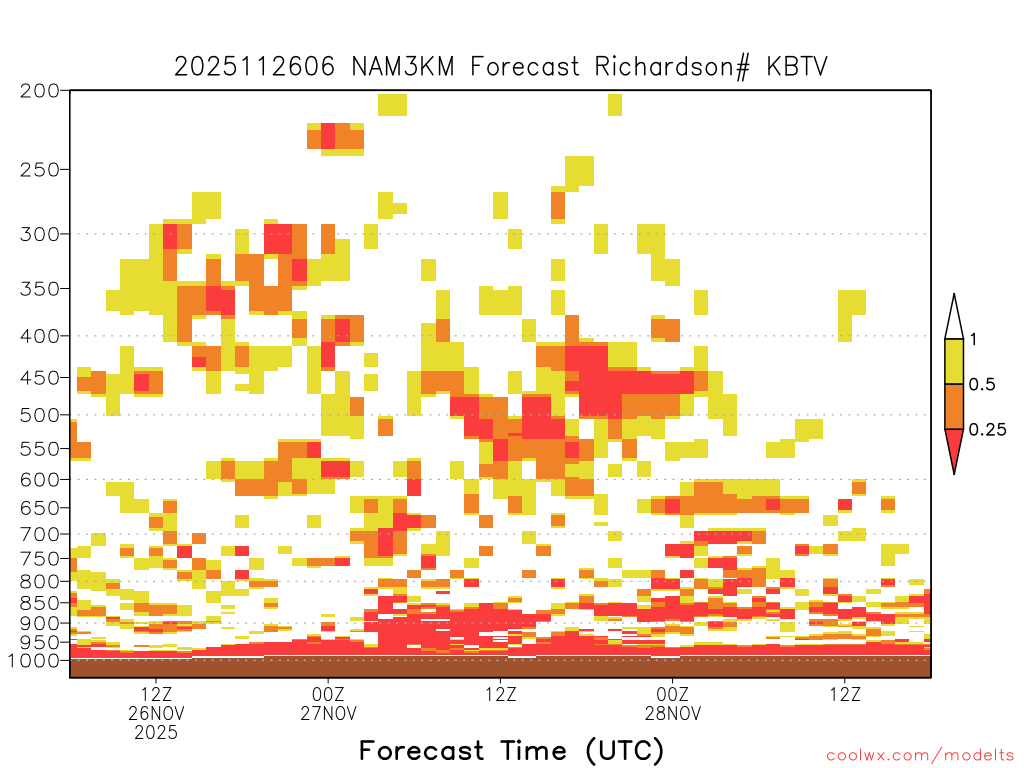 2025112606 NAM3KM Forecast Richardson# KBTV

200
250
300
350
400
450
500
550
600
650
700
750
800
850
900
950
1000

1
0.5
0.25

12Z
26NOV
2025
00Z
27NOV
12Z
00Z
28NOV
12Z

Forecast Time (UTC)

coolwx.com/modelts